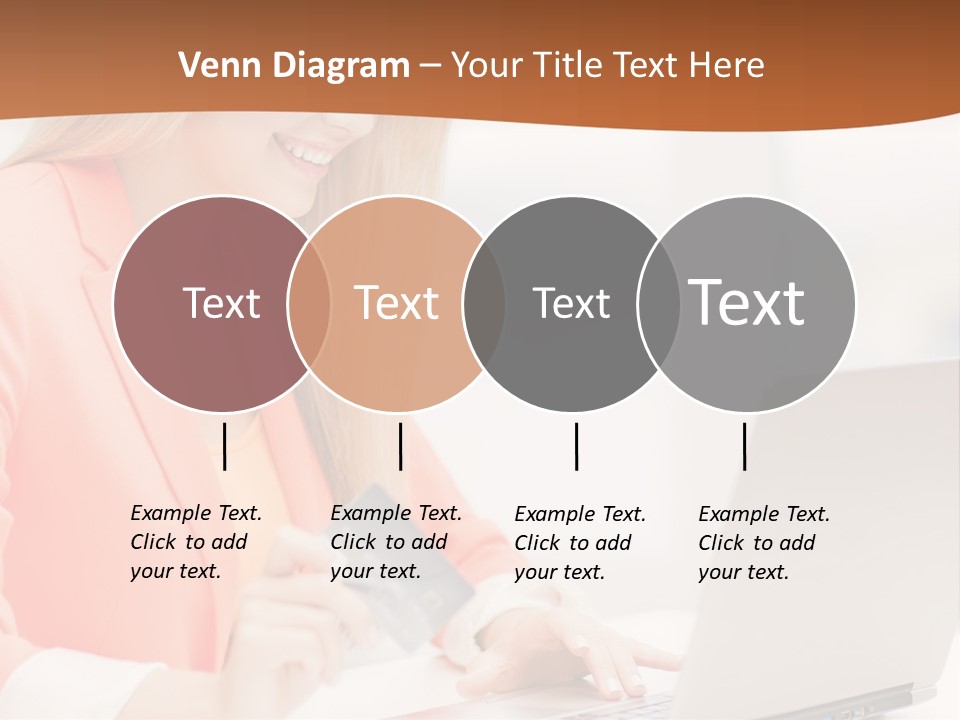 Venn Diagram – Your Title Text Here

Text

Text

Text

Text

Example Text. Click to add your text.

Example Text. Click to add your text.

Example Text. Click to add your text.

Example Text. Click to add your text.